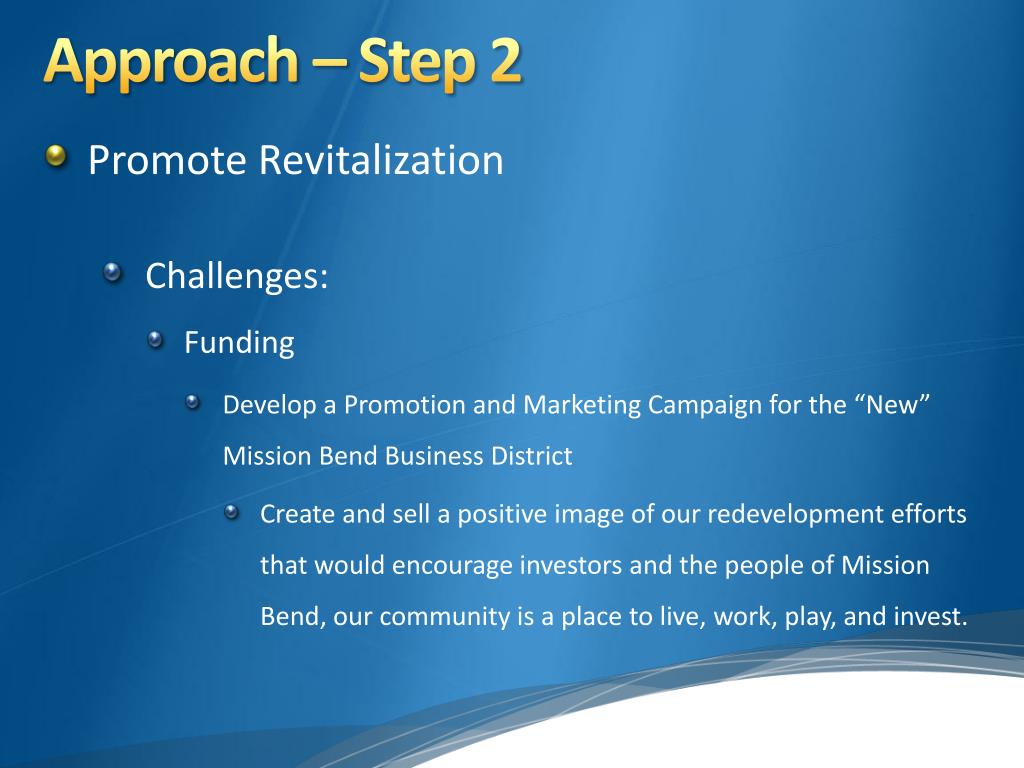 Approach – Step 2

Promote Revitalization

Challenges:

Funding

Develop a Promotion and Marketing Campaign for the “New” Mission Bend Business District

Create and sell a positive image of our redevelopment efforts that would encourage investors and the people of Mission Bend, our community is a place to live, work, play, and invest.